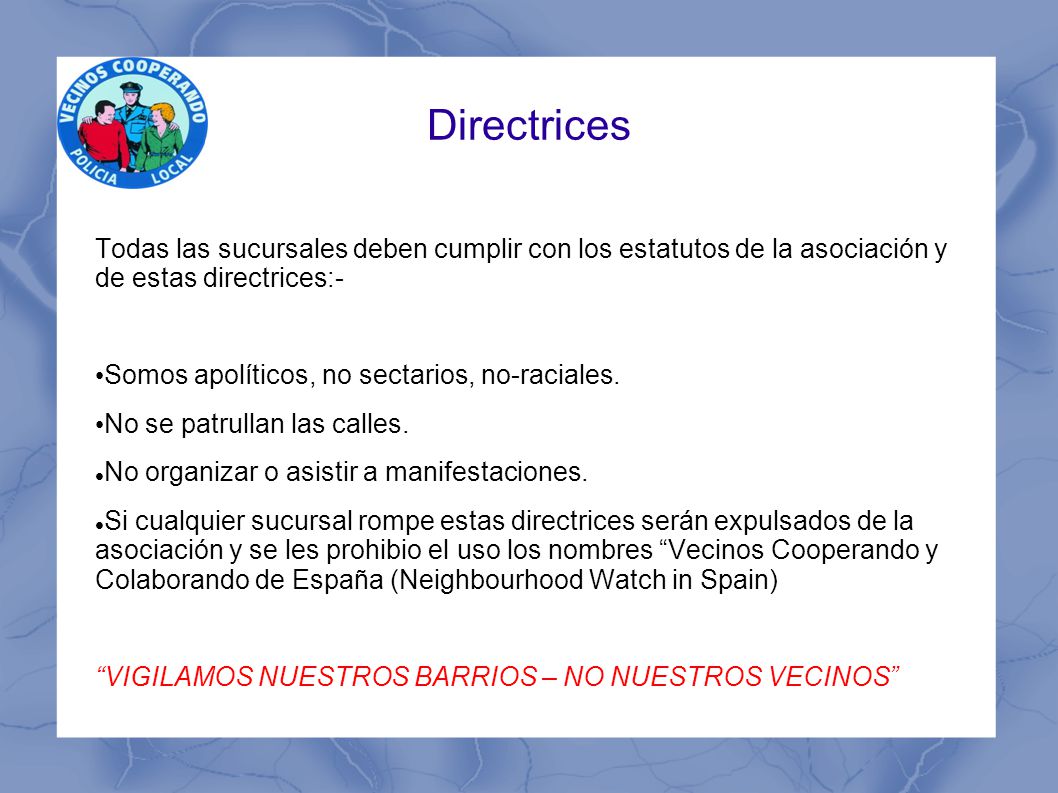 VECINOS COOPERANDO
POLICIA LOCAL

Directrices

Todas las sucursales deben cumplir con los estatutos de la asociación y de estas directrices:-

•Somos apolíticos, no sectarios, no-raciales.

•No se patrullan las calles.

•No organizar o asistir a manifestaciones.

•Si cualquier sucursal rompe estas directrices serán expulsados de la asociación y se les prohibio el uso los nombres “Vecinos Cooperando y Colaborando de España (Neighbourhood Watch in Spain)

“VIGILAMOS NUESTROS BARRIOS – NO NUESTROS VECINOS”